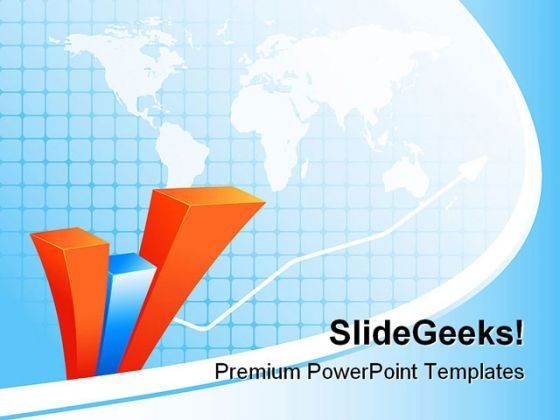 SlideGeeks!

Premium PowerPoint Templates